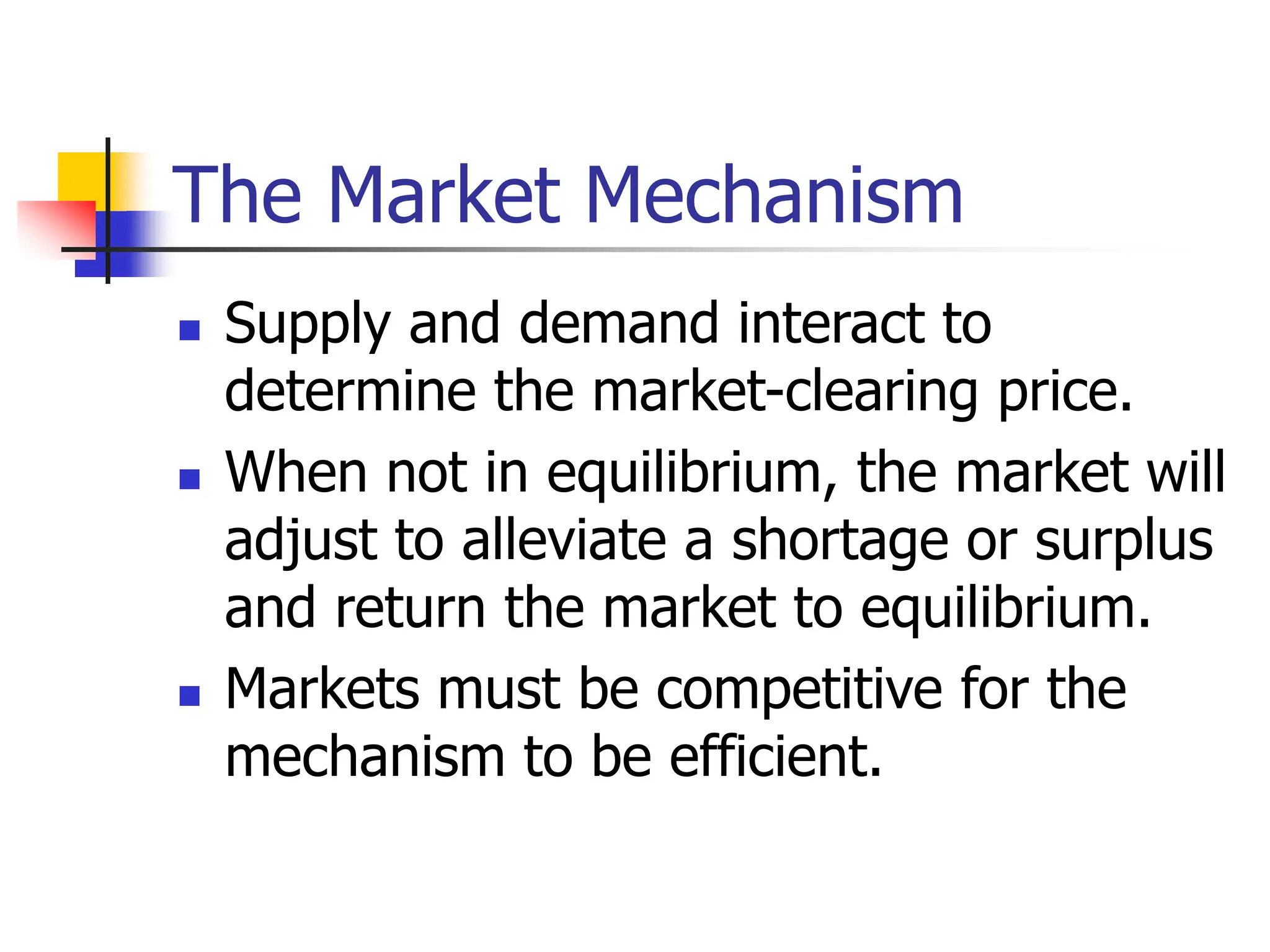 The Market Mechanism

- Supply and demand interact to determine the market-clearing price.
- When not in equilibrium, the market will adjust to alleviate a shortage or surplus and return the market to equilibrium.
- Markets must be competitive for the mechanism to be efficient.